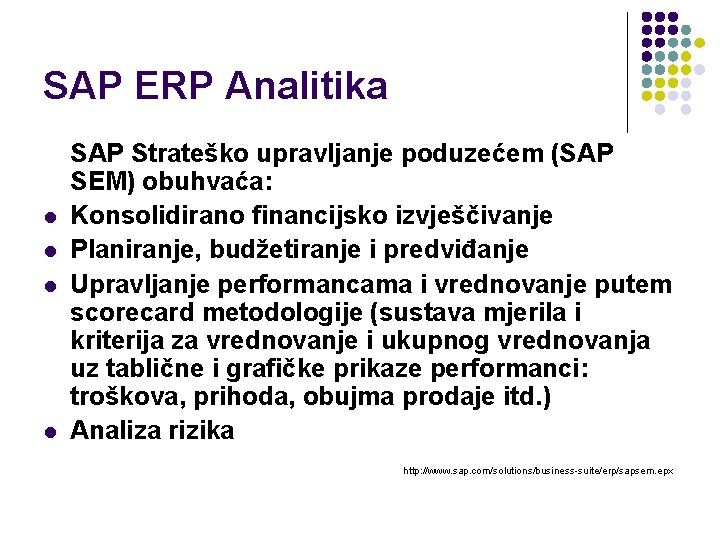 SAP ERP Analitika

SAP Strateško upravljanje poduzećem (SAP SEM) obuhvaća:

- Konsolidirano financijsko izvješčivanje
- Planiranje, budžetiranje i predviđanje
- Upravljanje performancama i vrednovanje putem scorecard metodologije (sustava mjerila i kriterija za vrednovanje i ukupnog vrednovanja uz tablične i grafičke prikaze performanci: troškova, prihoda, obujma prodaje itd.)
- Analiza rizika

http://www.sap.com/solutions/business-suite/erp/sapsem.epx